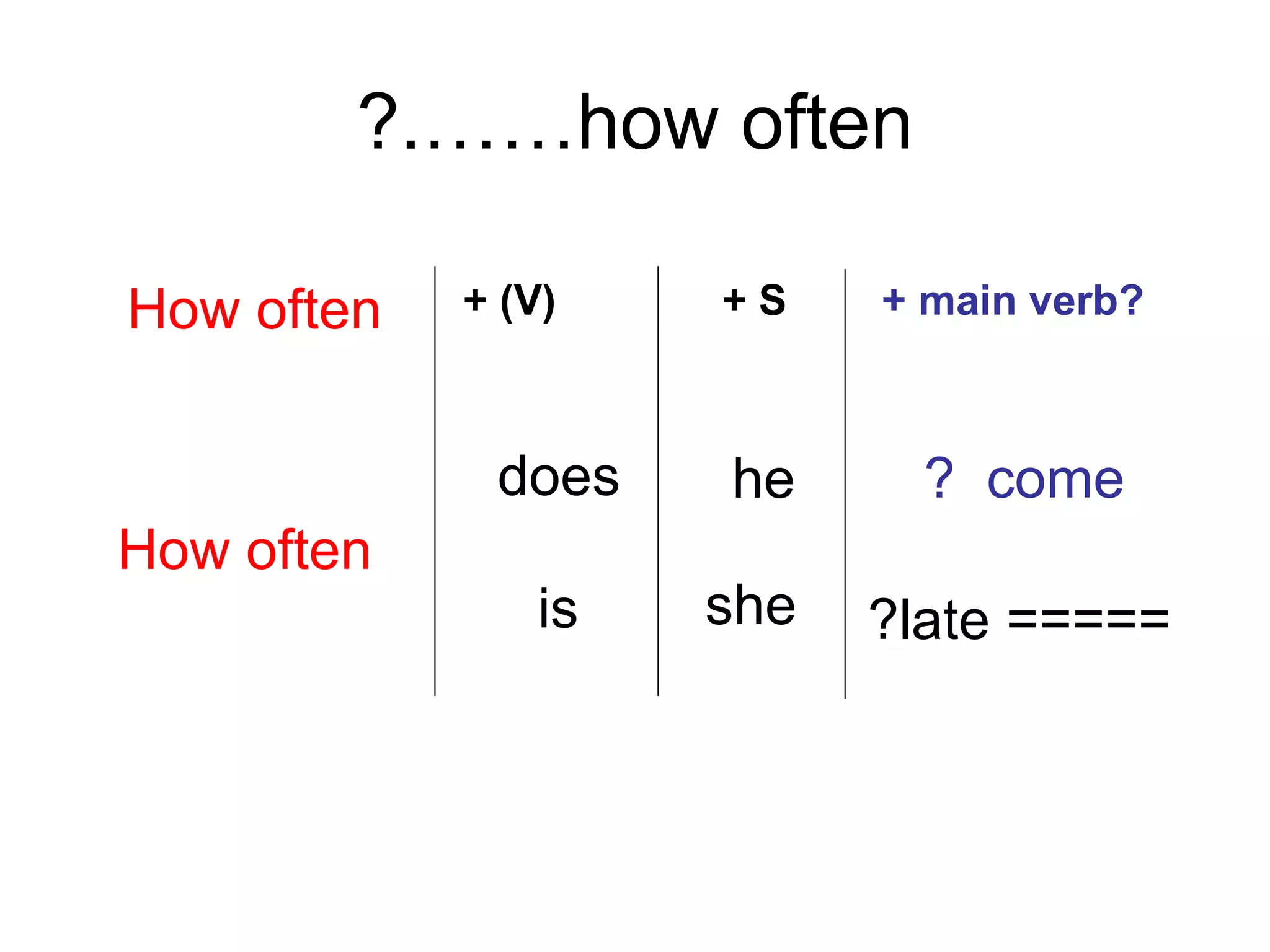 ?........how often

| How often | + (V) | + S | + main verb? |
|---|---|---|---|
| | does | he | ? come |
| How often | is | she | ?late ===== |